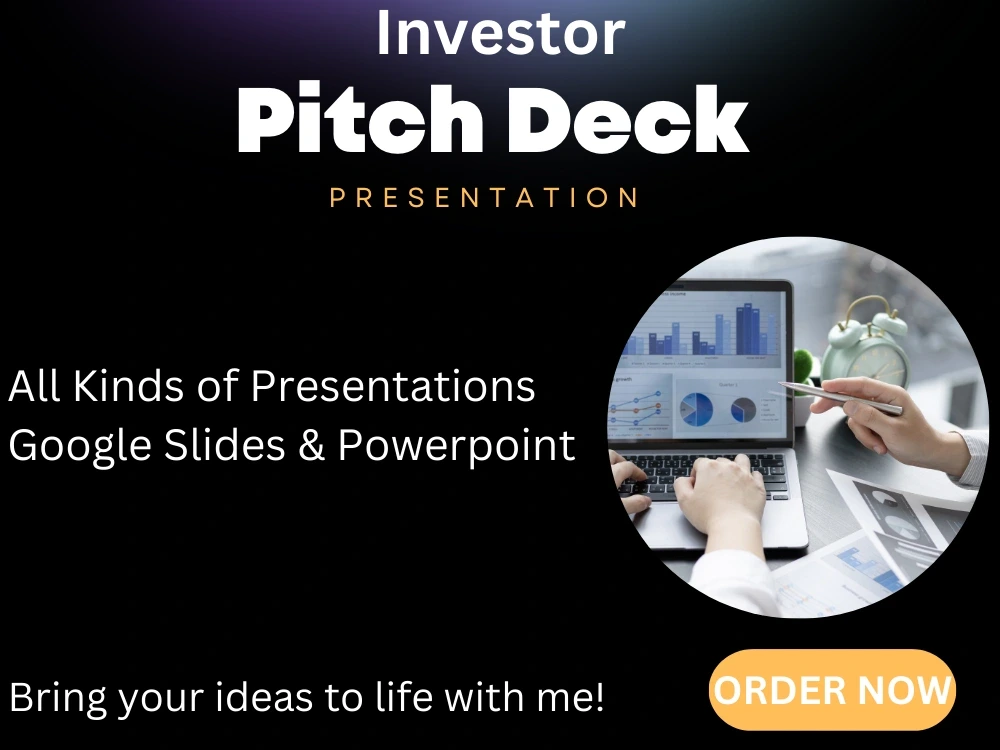 Investor
Pitch Deck
PRESENTATION

All Kinds of Presentations
Google Slides & Powerpoint

Bring your ideas to life with me!

ORDER NOW